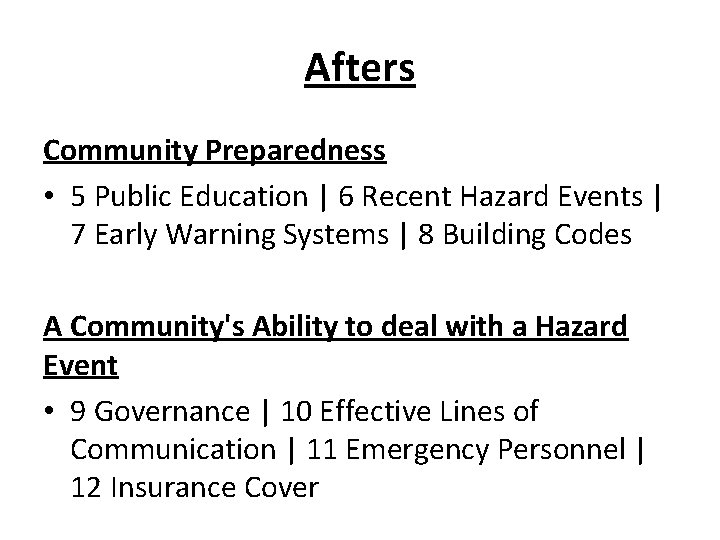 Afters

Community Preparedness

• 5 Public Education | 6 Recent Hazard Events | 7 Early Warning Systems | 8 Building Codes

A Community's Ability to deal with a Hazard Event

• 9 Governance | 10 Effective Lines of Communication | 11 Emergency Personnel | 12 Insurance Cover